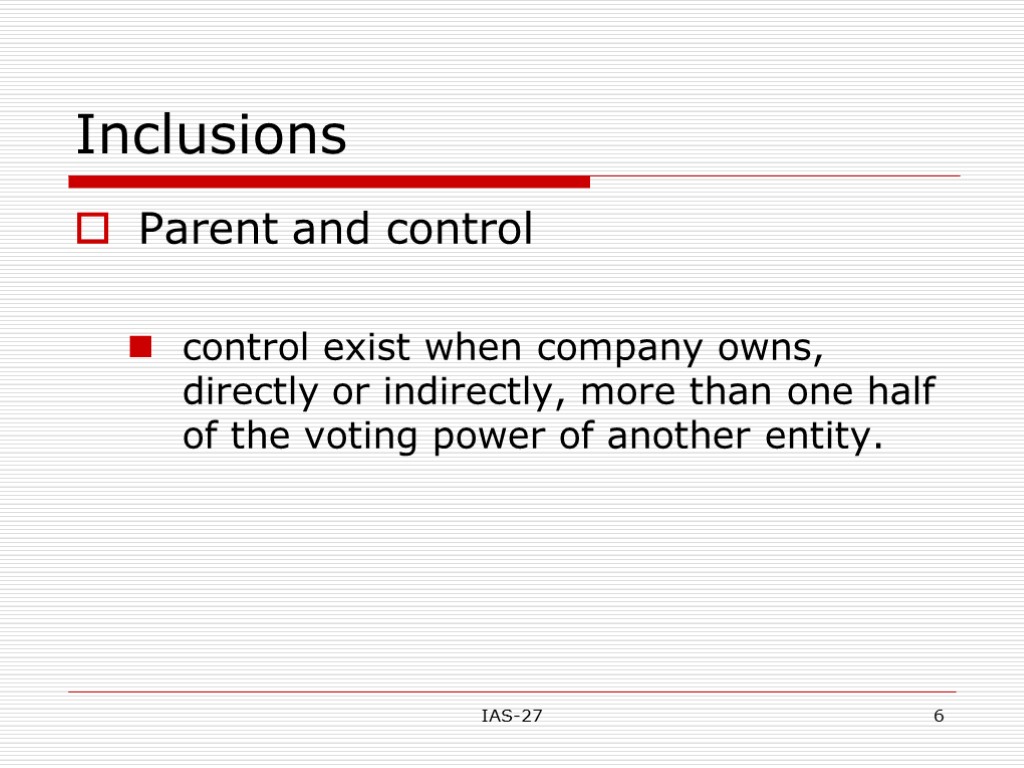 Inclusions

Parent and control

control exist when company owns, directly or indirectly, more than one half of the voting power of another entity.

IAS-27

6